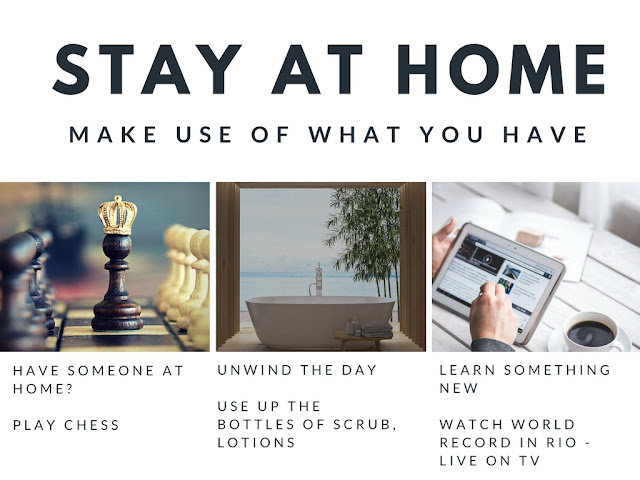 STAY AT HOME

MAKE USE OF WHAT YOU HAVE

HAVE SOMEONE AT HOME?

PLAY CHESS

UNWIND THE DAY

USE UP THE BOTTLES OF SCRUB, LOTIONS

LEARN SOMETHING NEW

WATCH WORLD RECORD IN RIO - LIVE ON TV